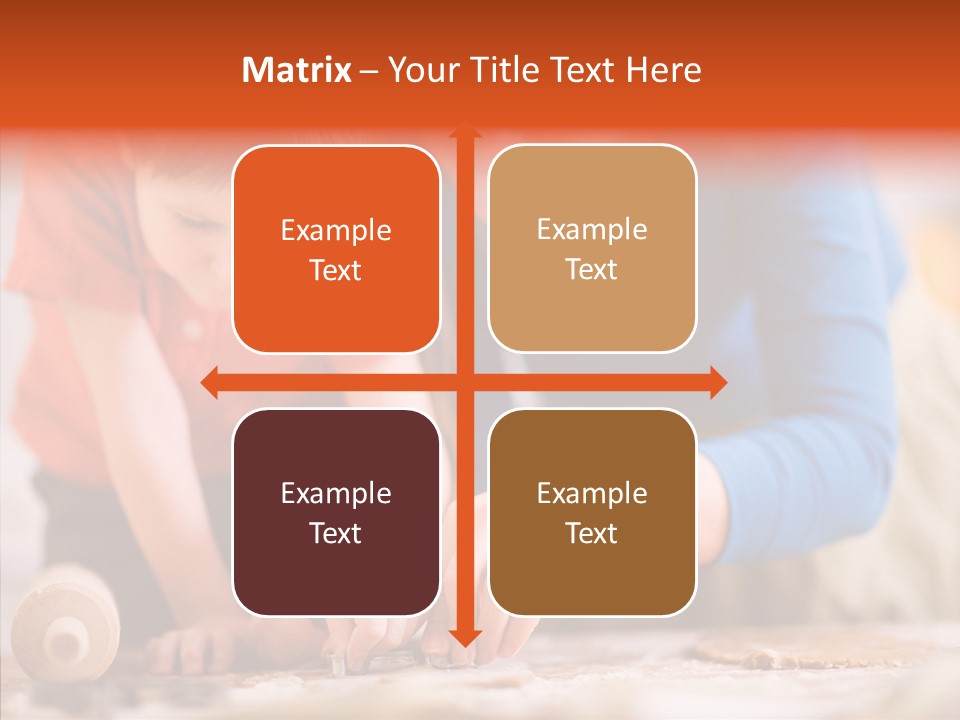 Matrix – Your Title Text Here

Example Text

Example Text

Example Text

Example Text